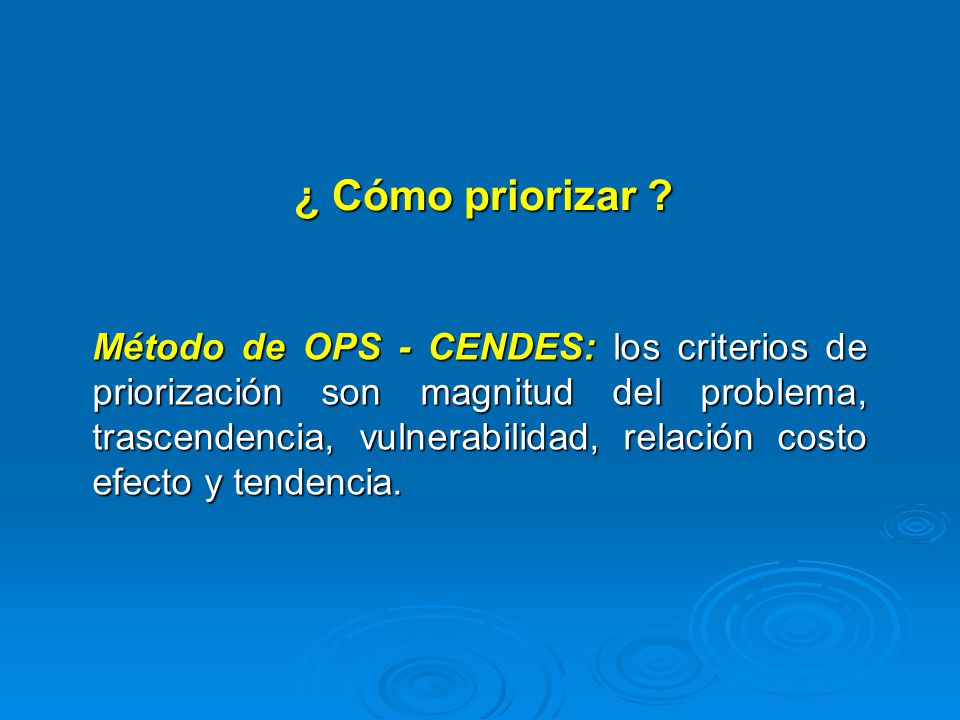 ¿ Cómo priorizar ?

Método de OPS - CENDES: los criterios de priorización son magnitud del problema, trascendencia, vulnerabilidad, relación costo efecto y tendencia.